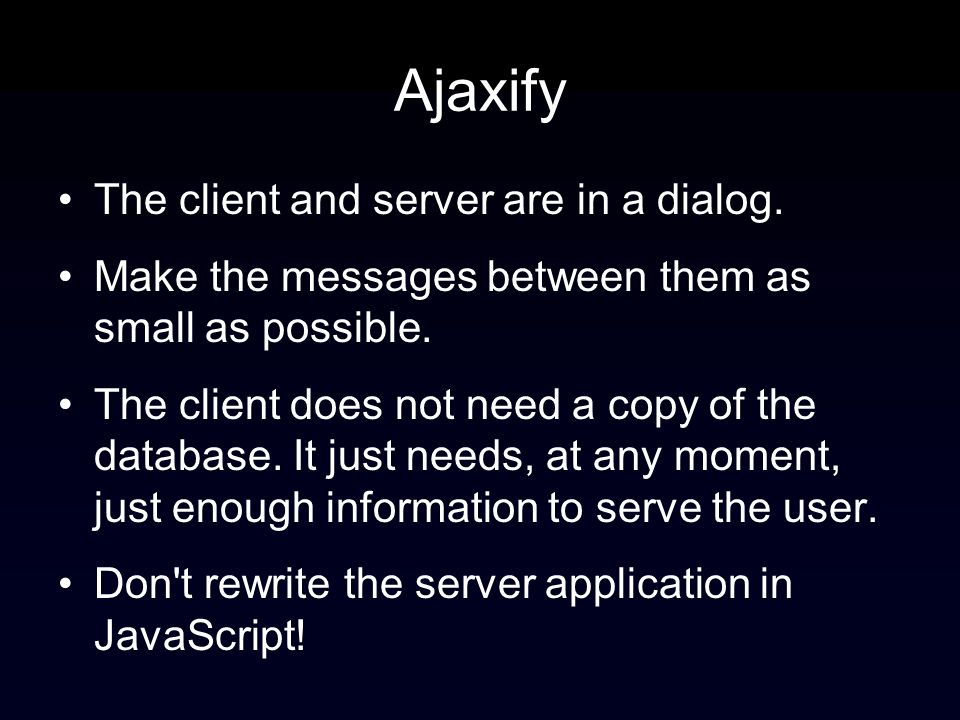 Ajaxify

• The client and server are in a dialog.

• Make the messages between them as small as possible.

• The client does not need a copy of the database. It just needs, at any moment, just enough information to serve the user.

• Don't rewrite the server application in JavaScript!